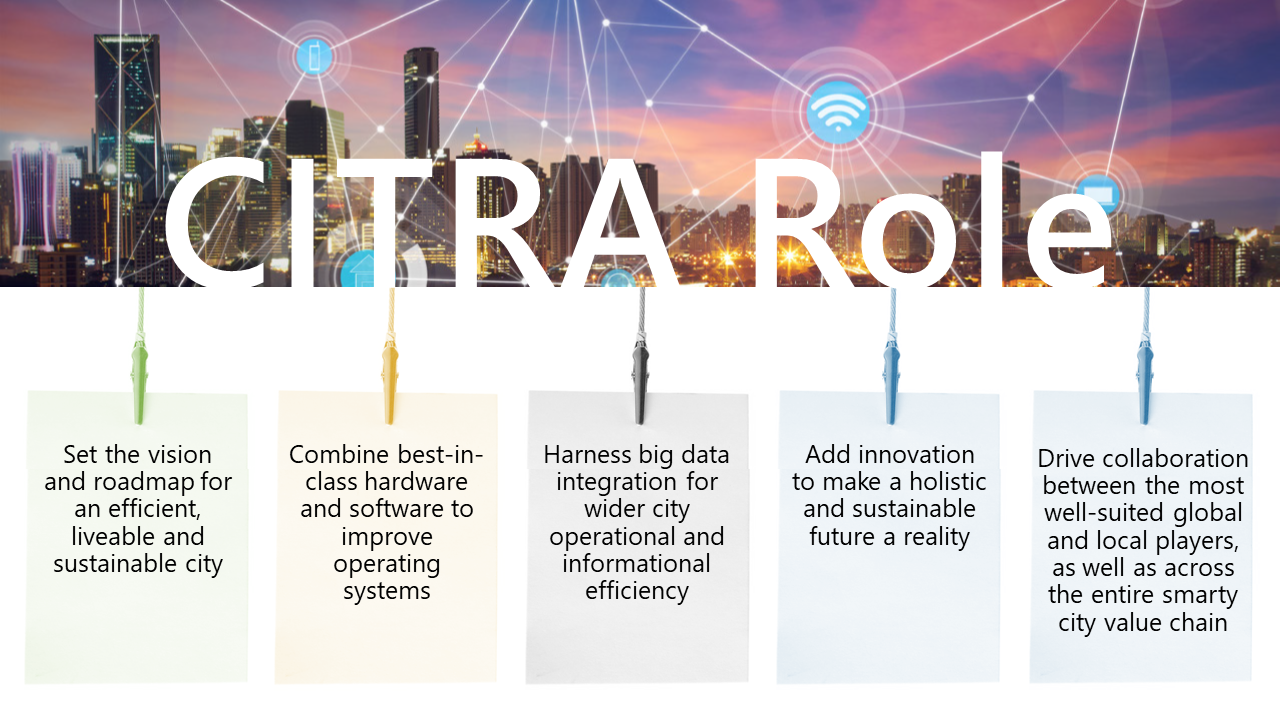 CITRA Role

Set the vision and roadmap for an efficient, liveable and sustainable city

Combine best-in-class hardware and software to improve operating systems

Harness big data integration for wider city operational and informational efficiency

Add innovation to make a holistic and sustainable future a reality

Drive collaboration between the most well-suited global and local players, as well as across the entire smarty city value chain